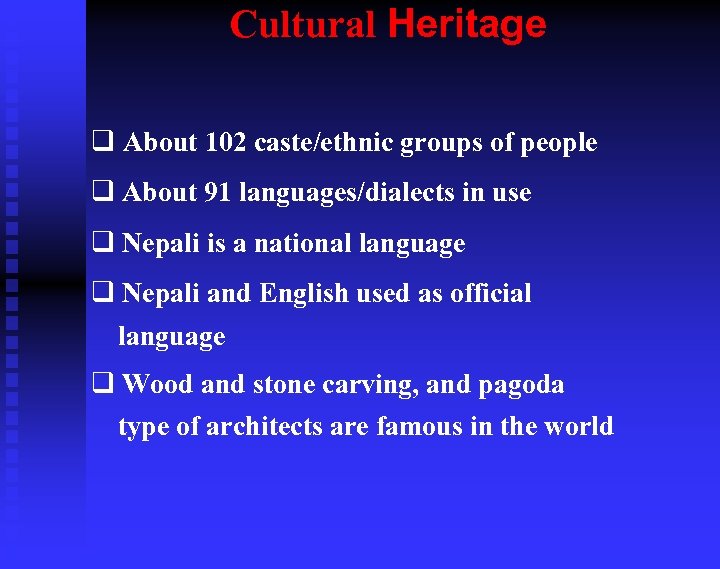 Cultural Heritage

❑ About 102 caste/ethnic groups of people

❑ About 91 languages/dialects in use

❑ Nepali is a national language

❑ Nepali and English used as official language

❑ Wood and stone carving, and pagoda type of architects are famous in the world